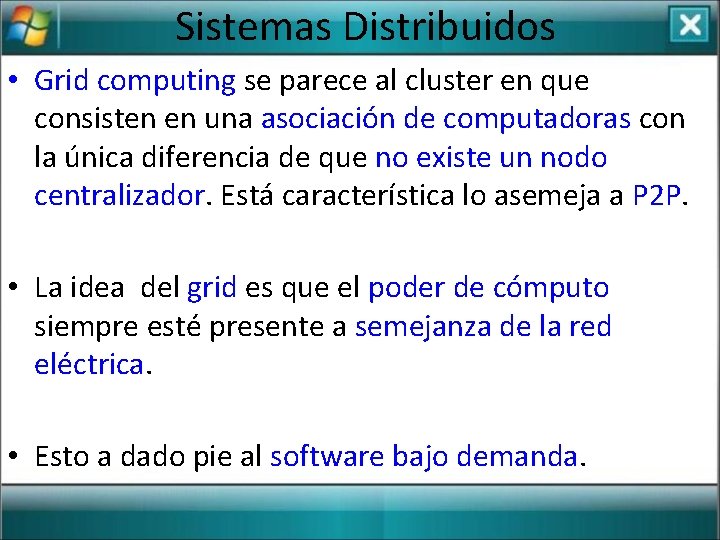 Sistemas Distribuidos

• Grid computing se parece al cluster en que consisten en una asociación de computadoras con la única diferencia de que no existe un nodo centralizador. Está característica lo asemeja a P2P.

• La idea del grid es que el poder de cómputo siempre esté presente a semejanza de la red eléctrica.

• Esto a dado pie al software bajo demanda.